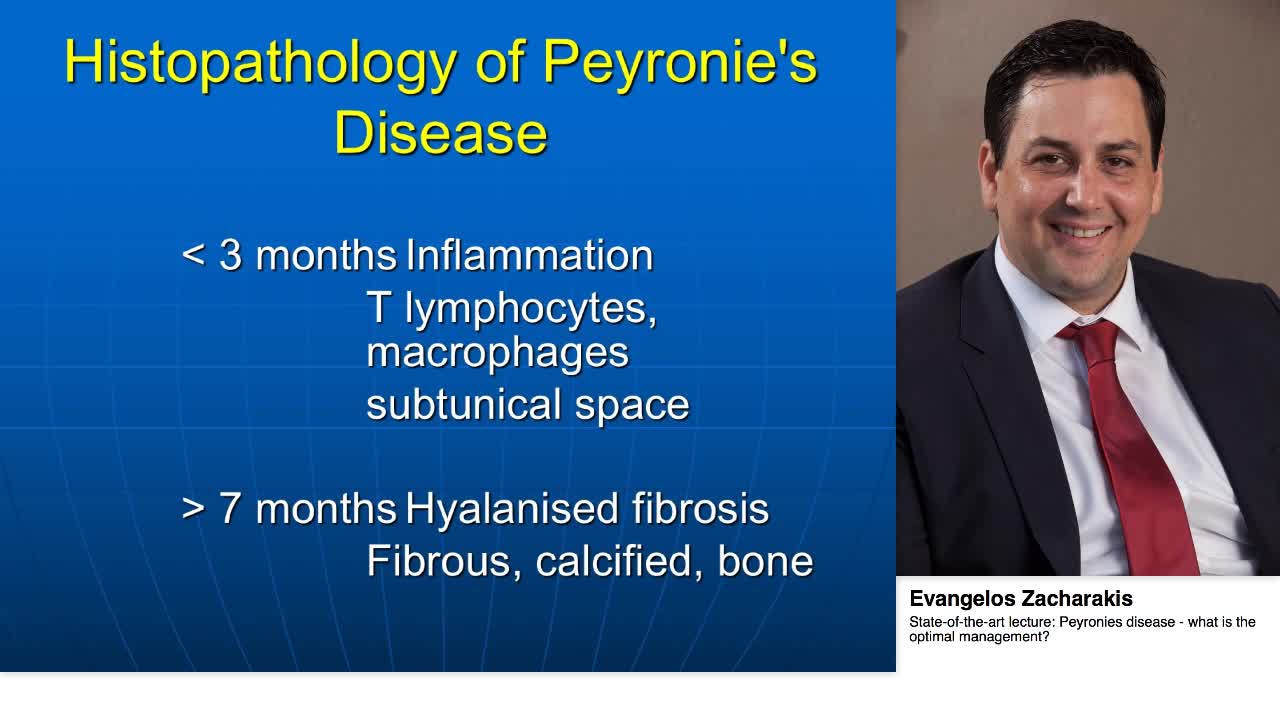 Histopathology of Peyronie's Disease

< 3 months Inflammation
T lymphocytes, macrophages
subtunical space

> 7 months Hyalanised fibrosis
Fibrous, calcified, bone

Evangelos Zacharakis
State-of-the-art lecture: Peyronies disease - what is the optimal management?